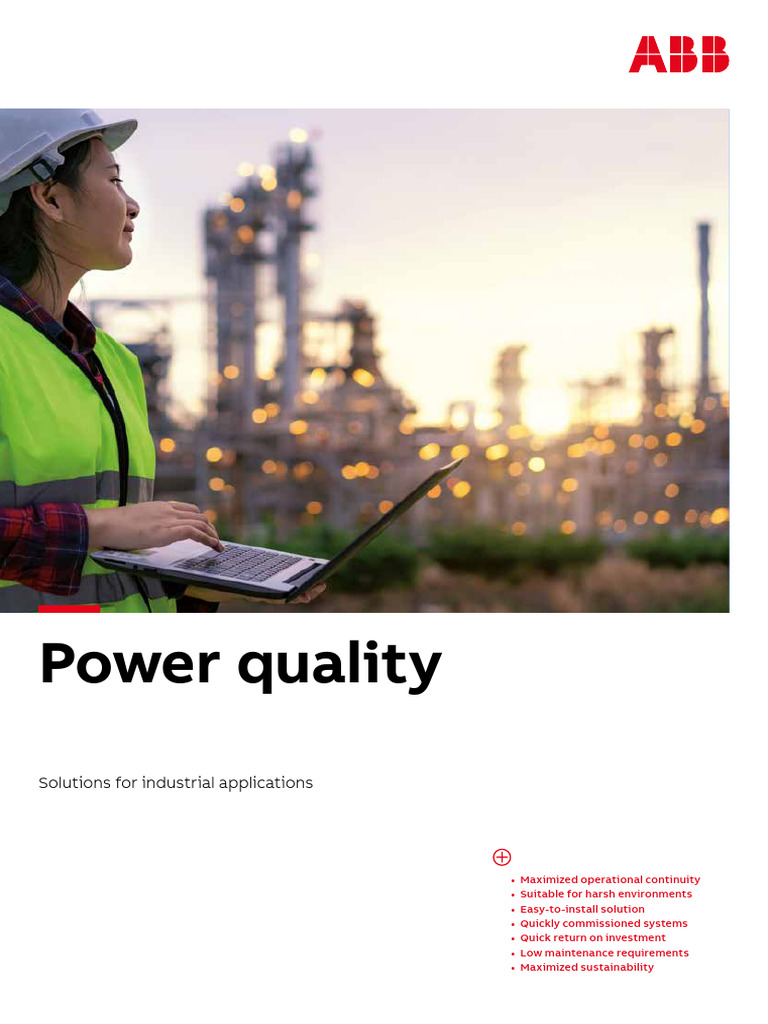 ABB

Power quality

Solutions for industrial applications

• Maximized operational continuity
• Suitable for harsh environments
• Easy-to-install solution
• Quickly commissioned systems
• Quick return on investment
• Low maintenance requirements
• Maximized sustainability